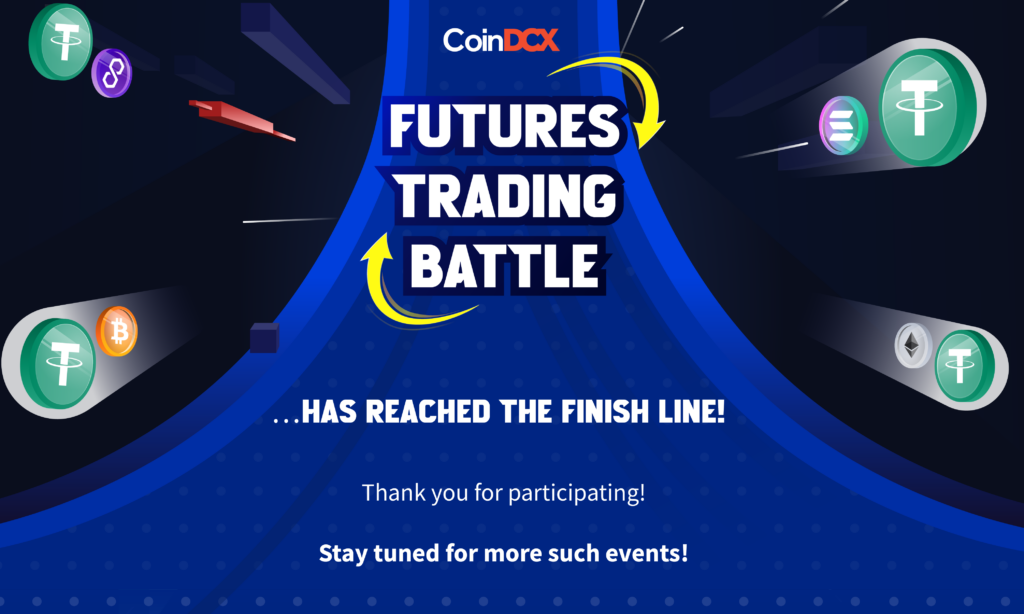 CoinDCX

FUTURES TRADING BATTLE

...HAS REACHED THE FINISH LINE!

Thank you for participating!

Stay tuned for more such events!